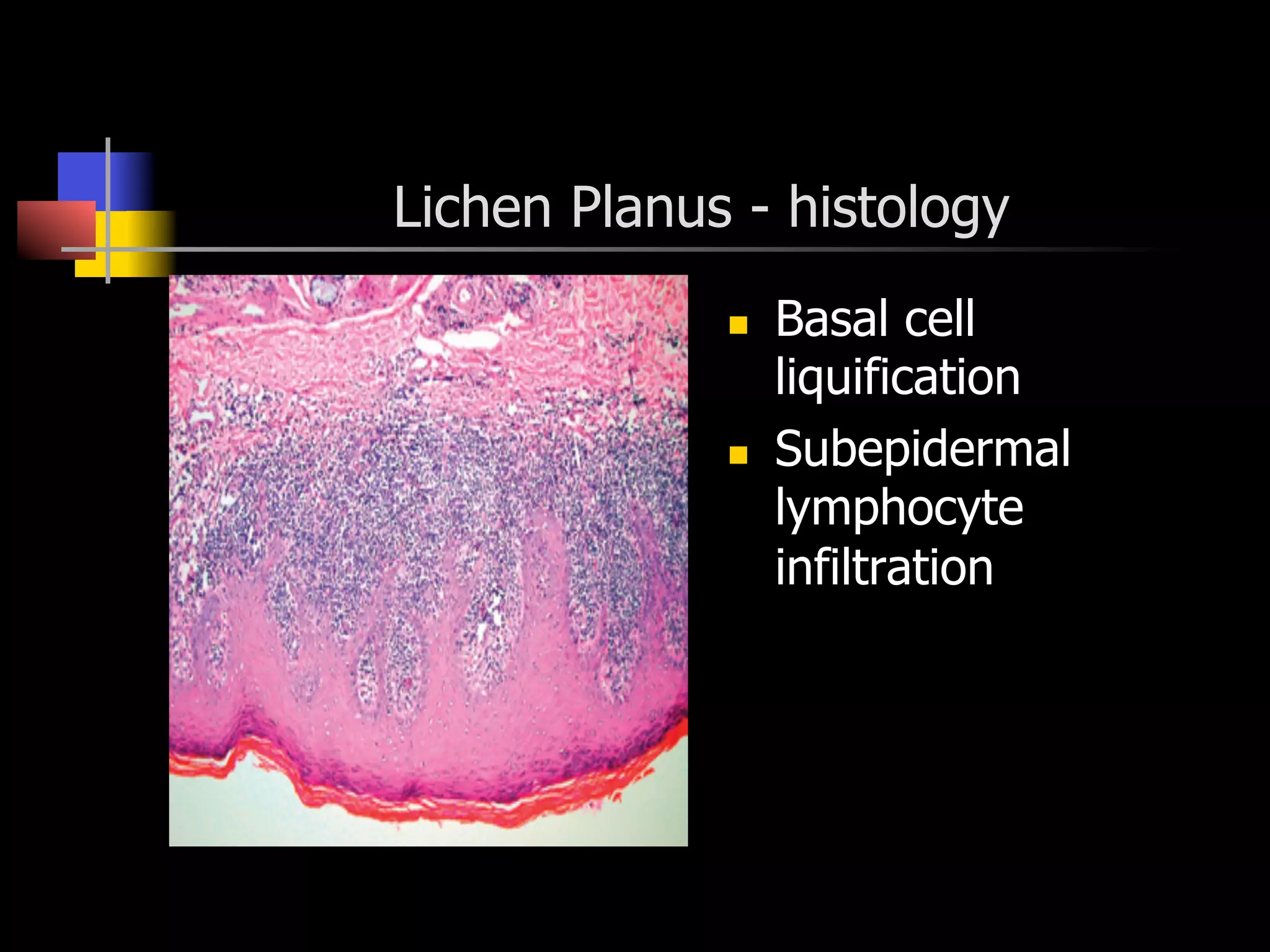 Lichen Planus - histology

- Basal cell liquification
- Subepidermal lymphocyte infiltration